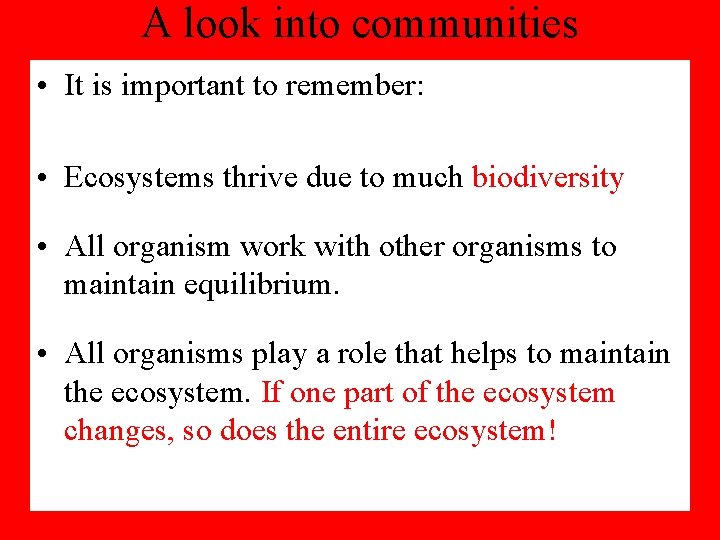 A look into communities

• It is important to remember:

• Ecosystems thrive due to much biodiversity

• All organism work with other organisms to maintain equilibrium.

• All organisms play a role that helps to maintain the ecosystem. If one part of the ecosystem changes, so does the entire ecosystem!